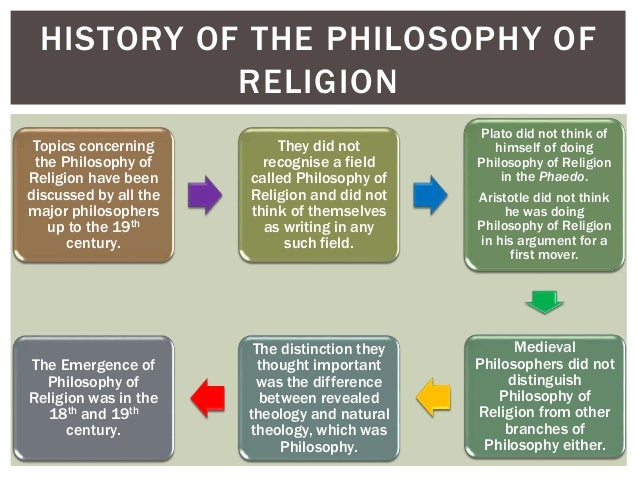 HISTORY OF THE PHILOSOPHY OF RELIGION

Topics concerning the Philosophy of Religion have been discussed by all the major philosophers up to the 19$^{th}$ century.

They did not recognise a field called Philosophy of Religion and did not think of themselves as writing in any such field.

Plato did not think of himself of doing Philosophy of Religion in the Phaedo.

Aristotle did not think he was doing Philosophy of Religion in his argument for a first mover.

Medieval Philosophers did not distinguish Philosophy of Religion from other branches of Philosophy either.

The distinction they thought important was the difference between revealed theology and natural theology, which was Philosophy.

The Emergence of Philosophy of Religion was in the 18$^{th}$ and 19$^{th}$ century.